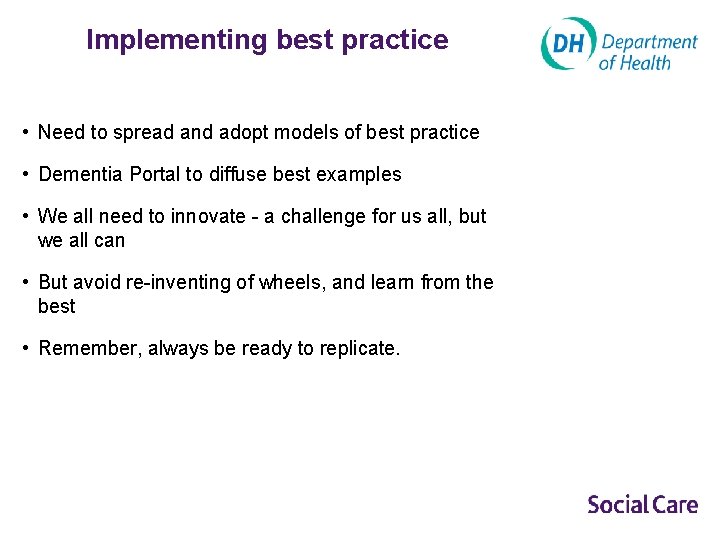 Implementing best practice

DH Department of Health

• Need to spread and adopt models of best practice

• Dementia Portal to diffuse best examples

• We all need to innovate - a challenge for us all, but we all can

• But avoid re-inventing of wheels, and learn from the best

• Remember, always be ready to replicate.

Social Care